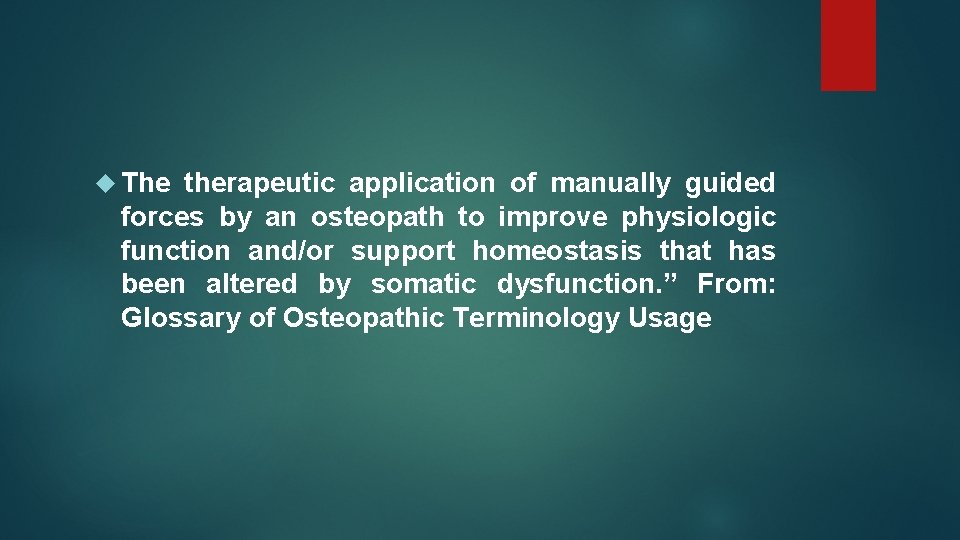 The therapeutic application of manually guided forces by an osteopath to improve physiologic function and/or support homeostasis that has been altered by somatic dysfunction.” From: Glossary of Osteopathic Terminology Usage